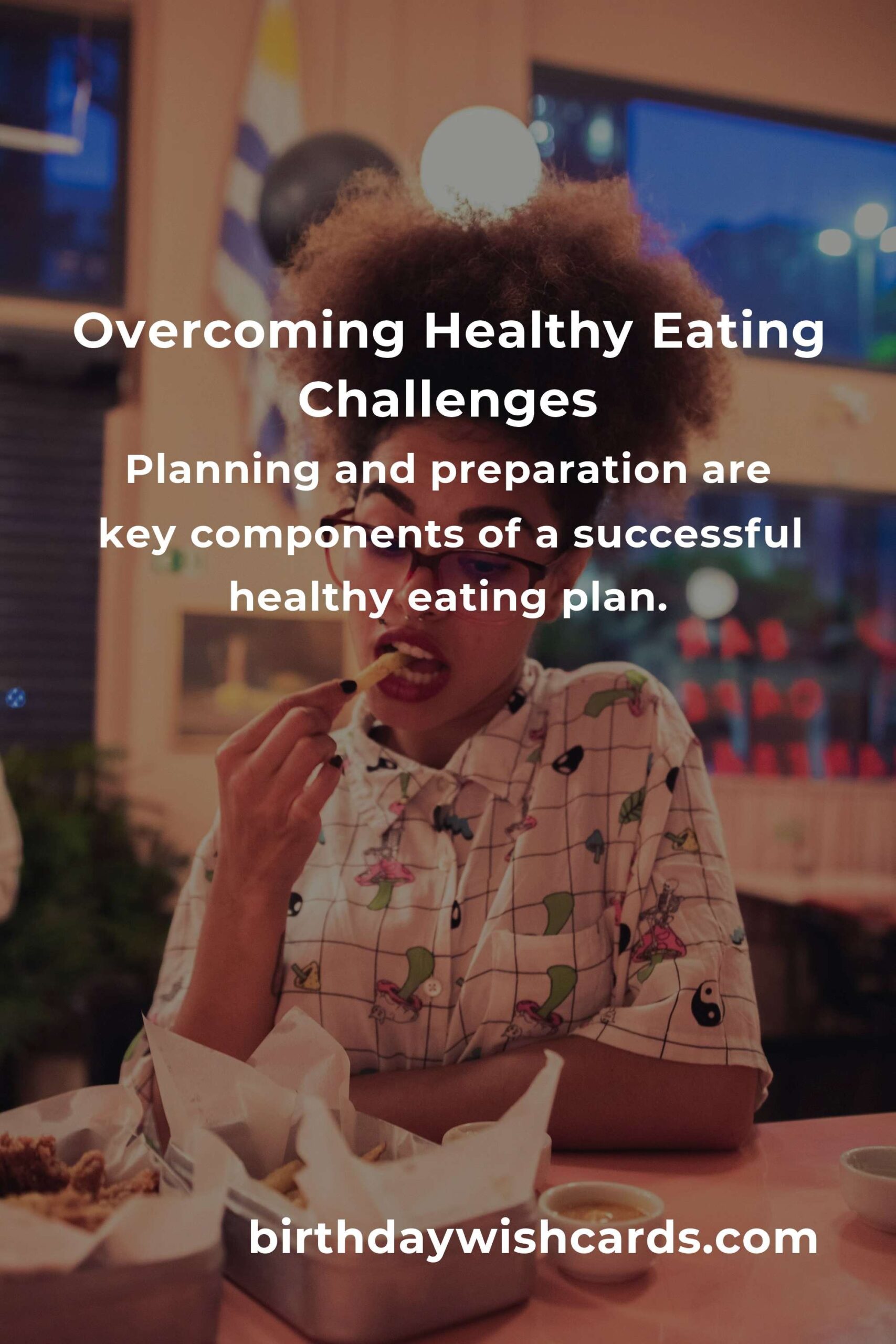 Overcoming Healthy Eating Challenges

Planning and preparation are key components of a successful healthy eating plan.

birthdaywishcards.com